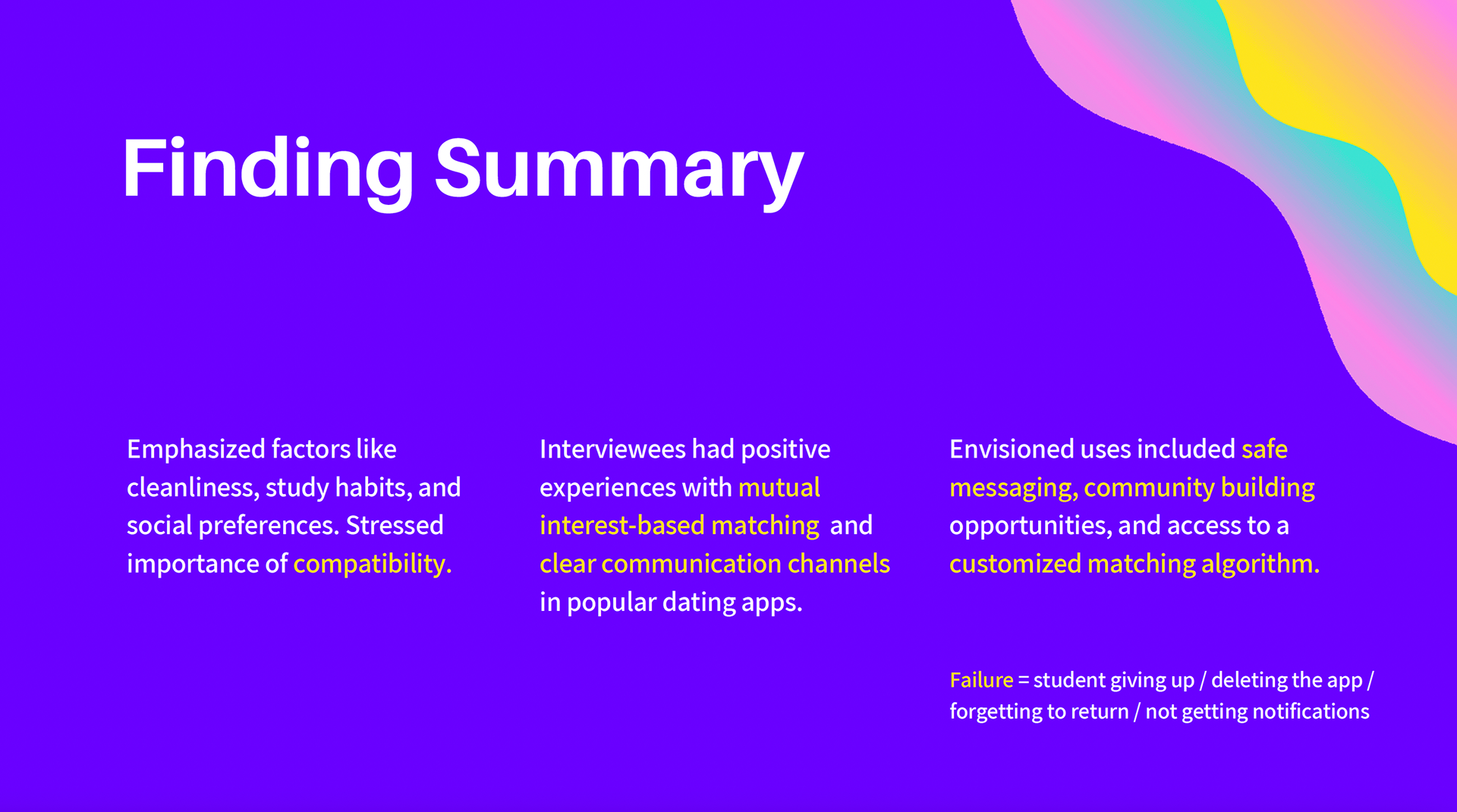 Finding Summary

Emphasized factors like cleanliness, study habits, and social preferences. Stressed importance of compatibility.

Interviewees had positive experiences with mutual interest-based matching and clear communication channels in popular dating apps.

Envisioned uses included safe messaging, community building opportunities, and access to a customized matching algorithm.

Failure = student giving up / deleting the app / forgetting to return / not getting notifications